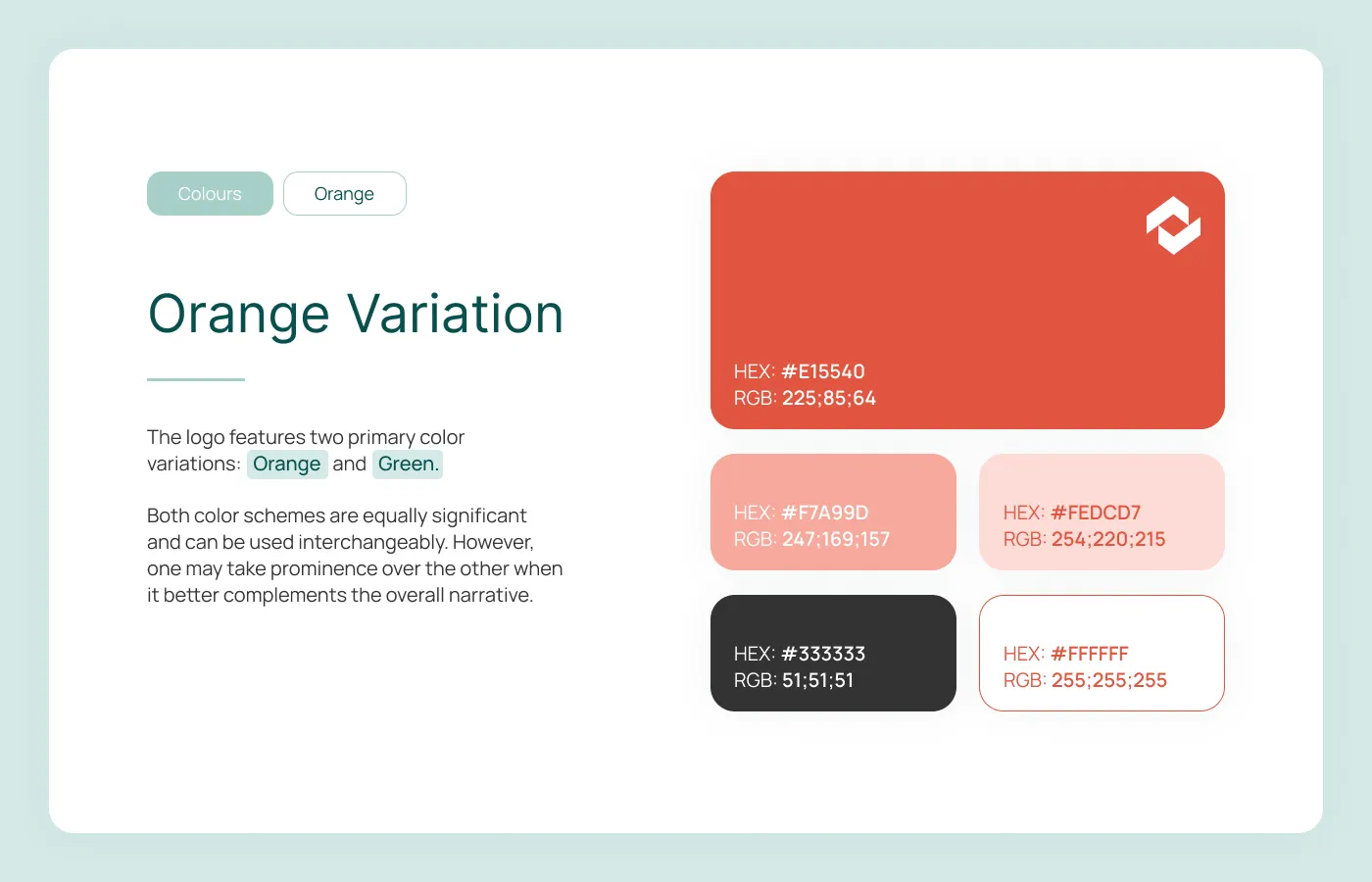 Colours Orange

Orange Variation

The logo features two primary color variations: Orange and Green.

Both color schemes are equally significant and can be used interchangeably. However, one may take prominence over the other when it better complements the overall narrative.

HEX: #E15540
RGB: 225;85;64

HEX: #F7A99D
RGB: 247;169;157

HEX: #FEDCD7
RGB: 254;220;215

HEX: #333333
RGB: 51;51;51

HEX: #FFFFFF
RGB: 255;255;255